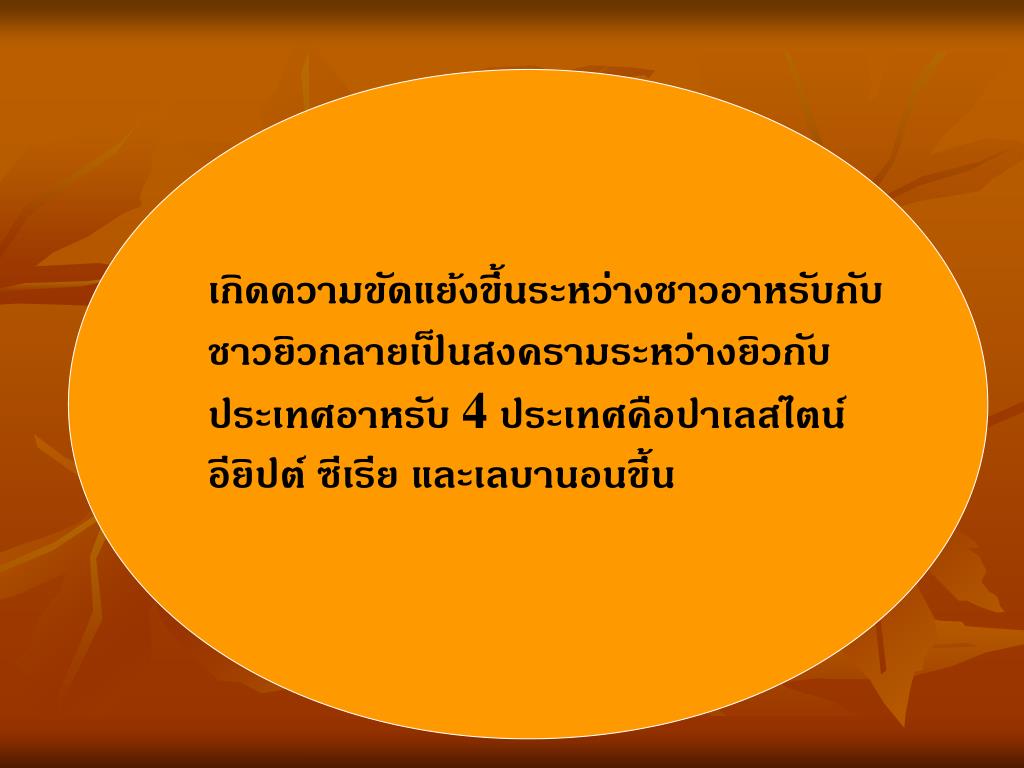 เกิดความขัดแย้งขึ้นระหว่างชาวอาหรับกับชาวยิวกลายเป็นสงครามระหว่างยิวกับประเทศอาหรับ 4 ประเทศคือปาเลสไตน์ อียิปต์ ซีเรีย และเลบานอนขึ้น